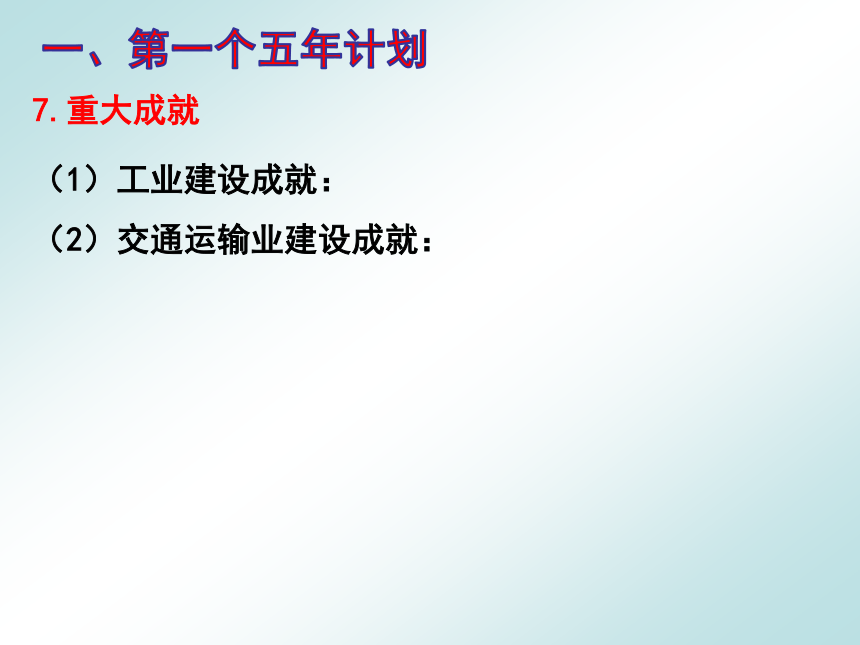 一、第一个五年计划

7.重大成就

（1）工业建设成就：

（2）交通运输业建设成就：